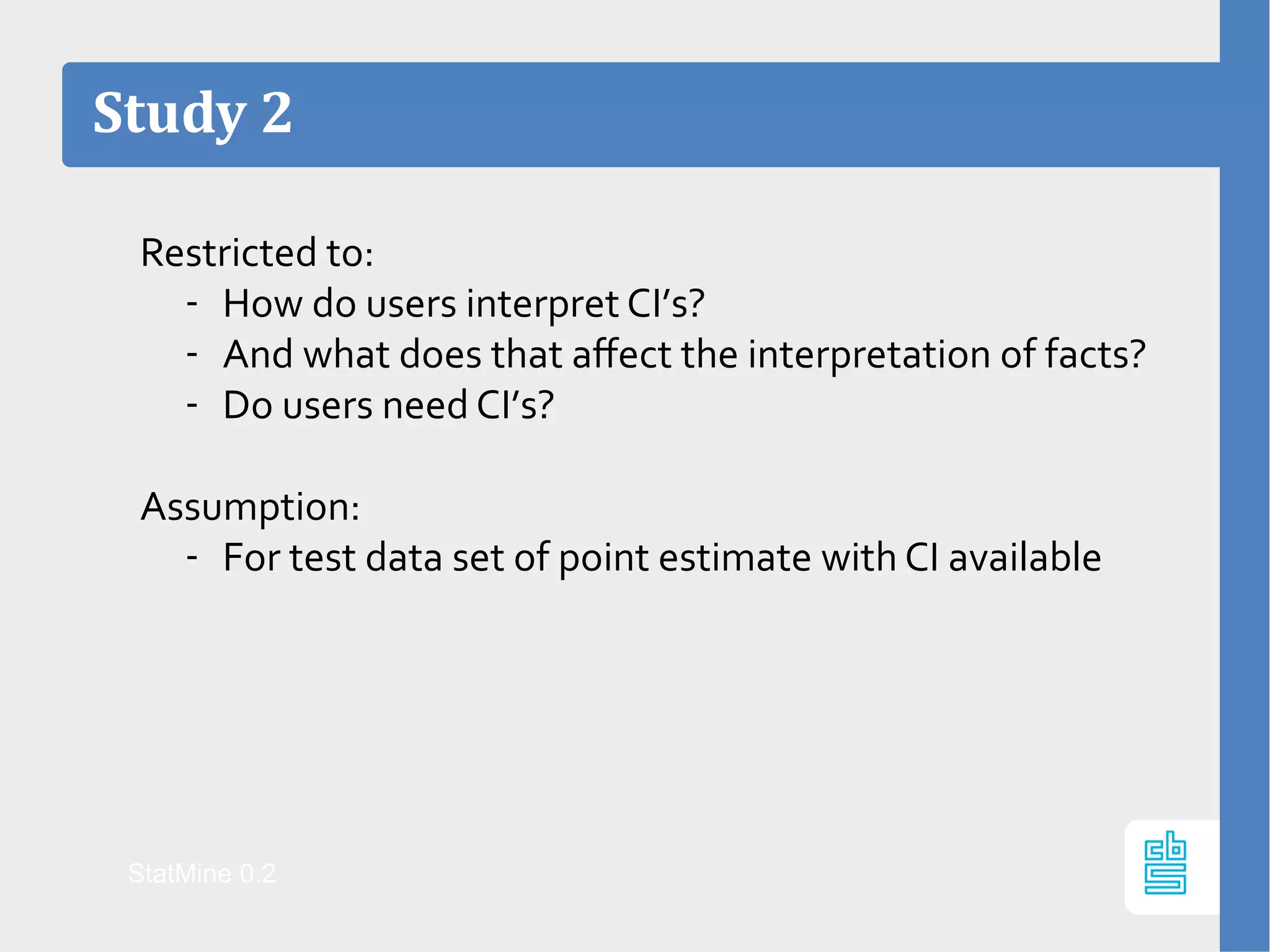 Study 2

Restricted to:
- How do users interpret CI's?
- And what does that affect the interpretation of facts?
- Do users need CI's?

Assumption:
- For test data set of point estimate with CI available

StatMine 0.2

cbs